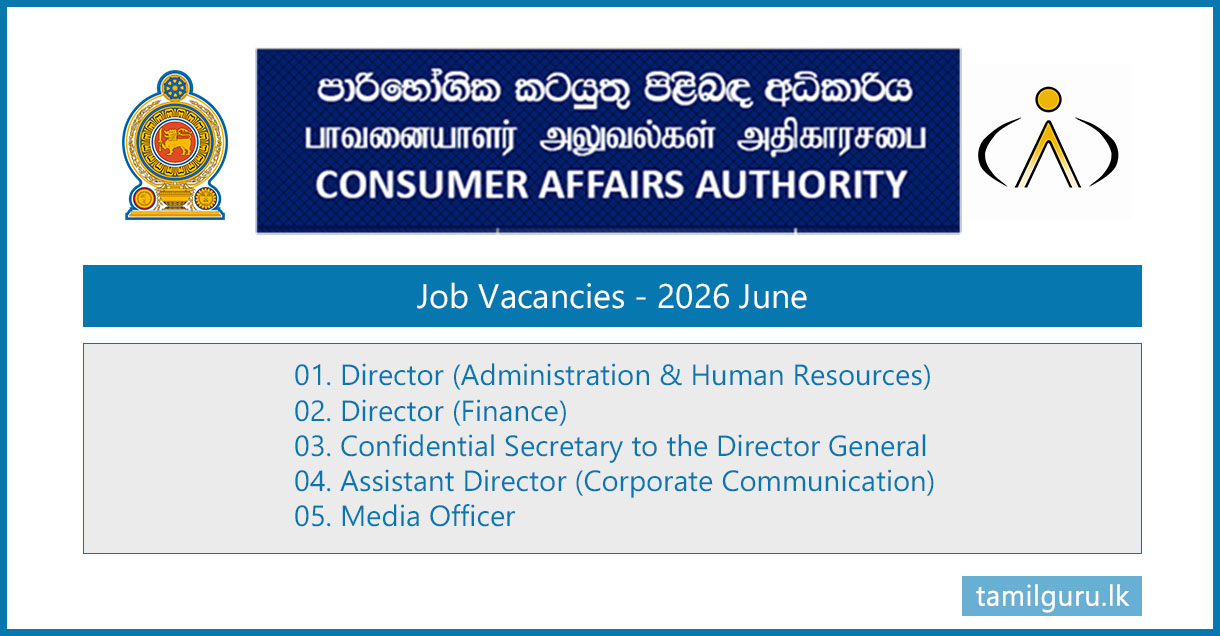 පාරිභෝගික කටයුතු පිළිබඳ අධිකාරිය
பாவனையாளர் அலுவல்கள் அதிகாரசபை
CONSUMER AFFAIRS AUTHORITY

Job Vacancies - 2026 June

01. Director (Administration & Human Resources)
02. Director (Finance)
03. Confidential Secretary to the Director General
04. Assistant Director (Corporate Communication)
05. Media Officer

tamilguru.lk